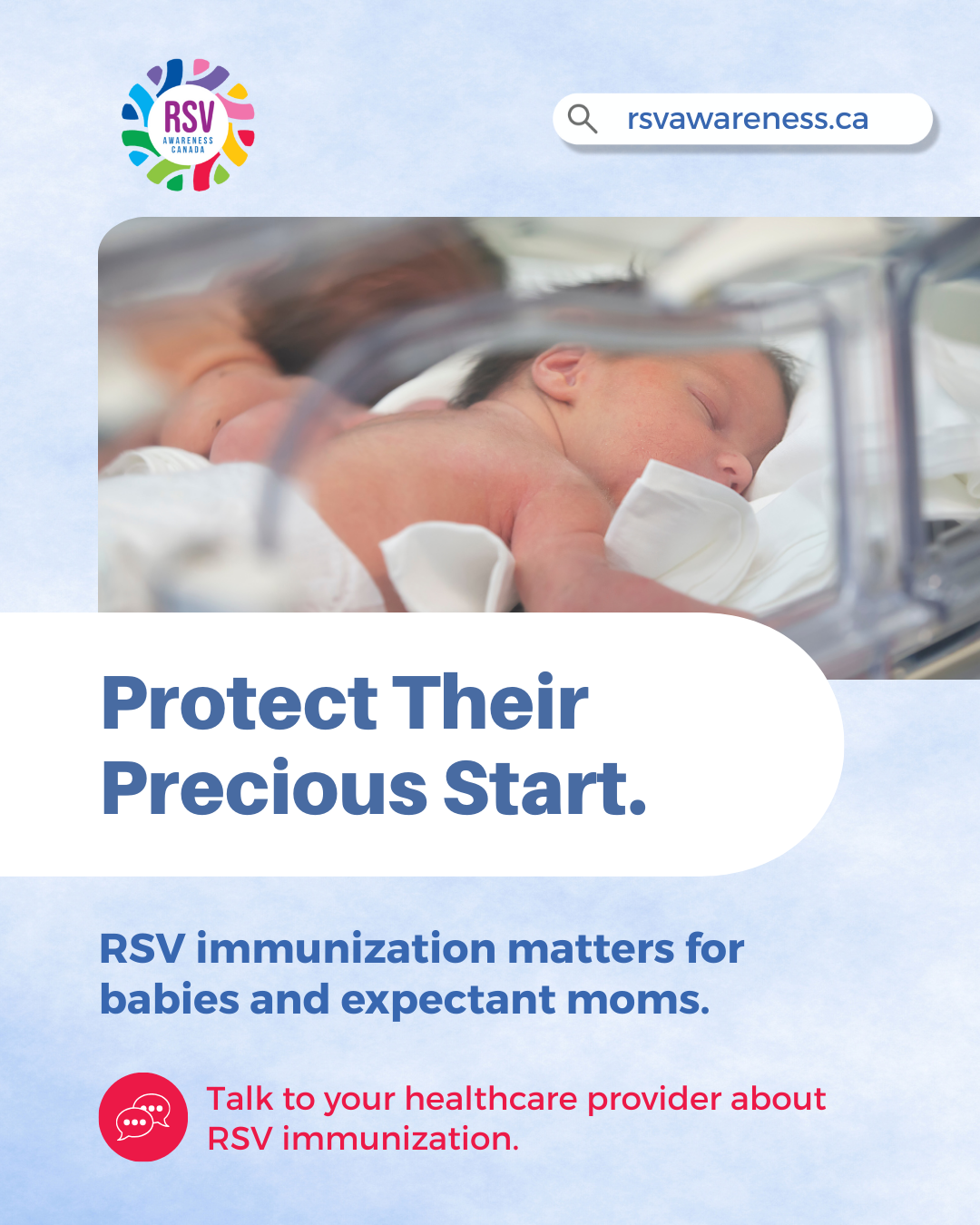 RSV
AWARENESS
CANADA

rsvawareness.ca

Protect Their Precious Start.

RSV immunization matters for babies and expectant moms.

Talk to your healthcare provider about RSV immunization.